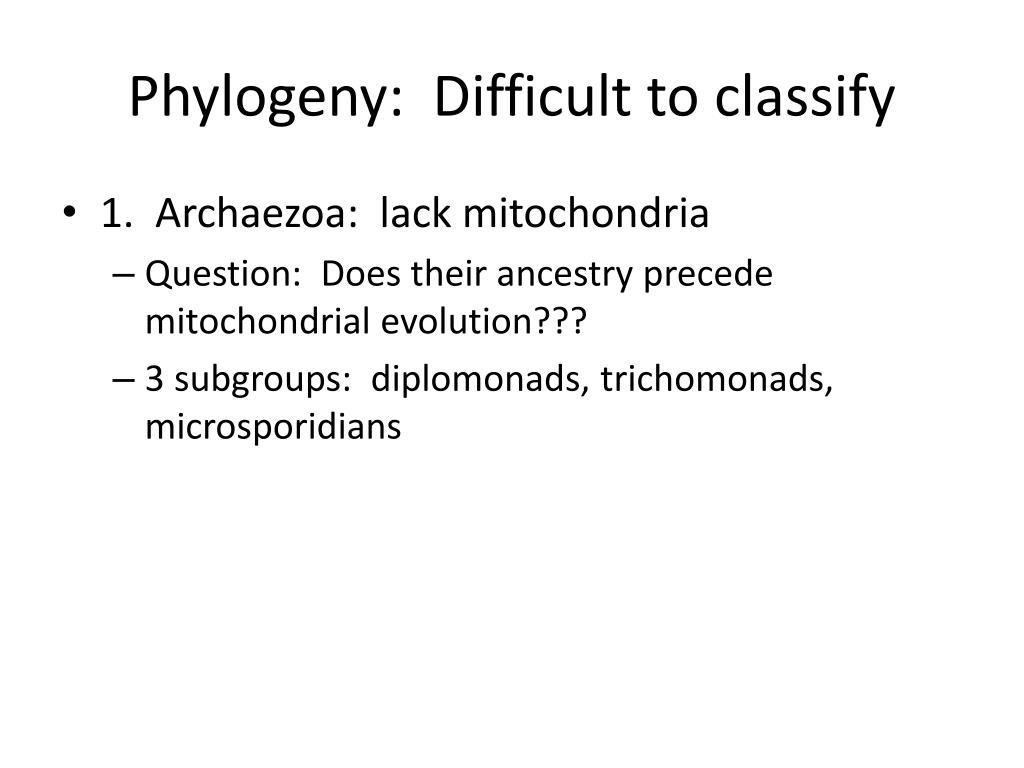 Phylogeny: Difficult to classify

• 1. Archaezoa: lack mitochondria
– Question: Does their ancestry precede mitochondrial evolution???
– 3 subgroups: diplomonads, trichomonads, microsporidians